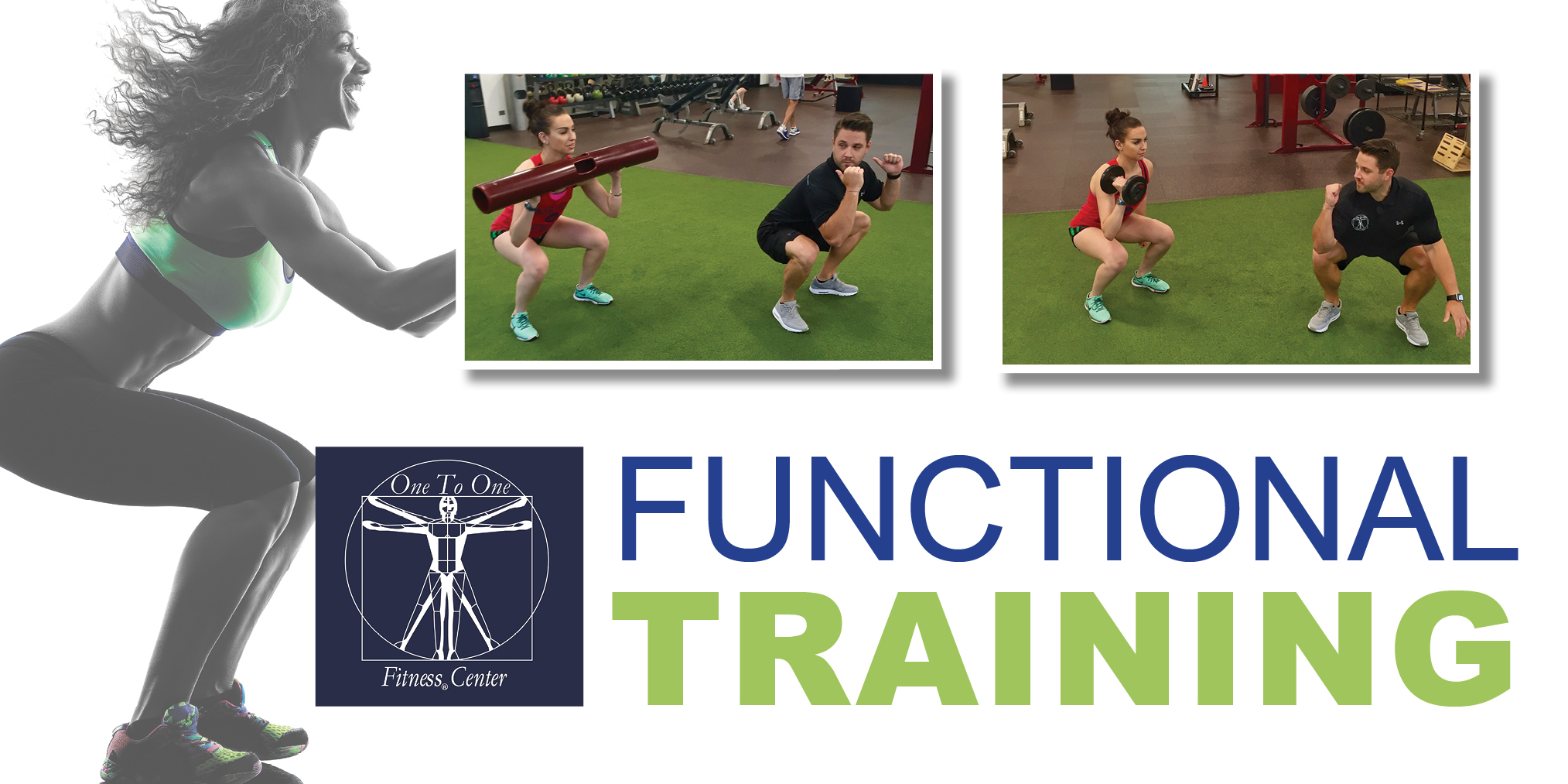 One To One
Fitness® Center

FUNCTIONAL
TRAINING